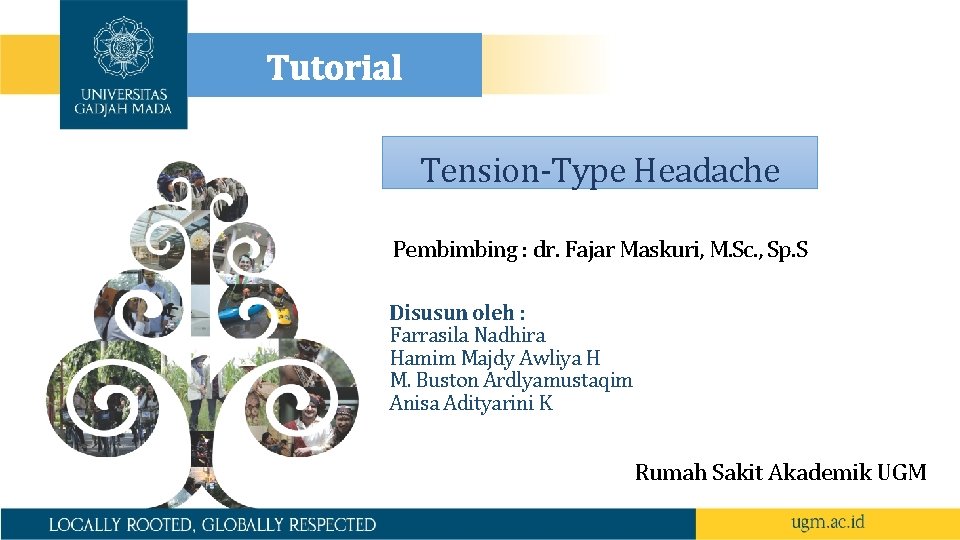 UNIVERSITAS GADJAH MADA

Tutorial

Tension-Type Headache

Pembimbing : dr. Fajar Maskuri, M.Sc., Sp.S

Disusun oleh :
Farrasila Nadhira
Hamim Majdy Awliya H
M. Buston Ardlyamustaqim
Anisa Adityarini K

Rumah Sakit Akademik UGM

LOCALLY ROOTED, GLOBALLY RESPECTED

ugm.ac.id